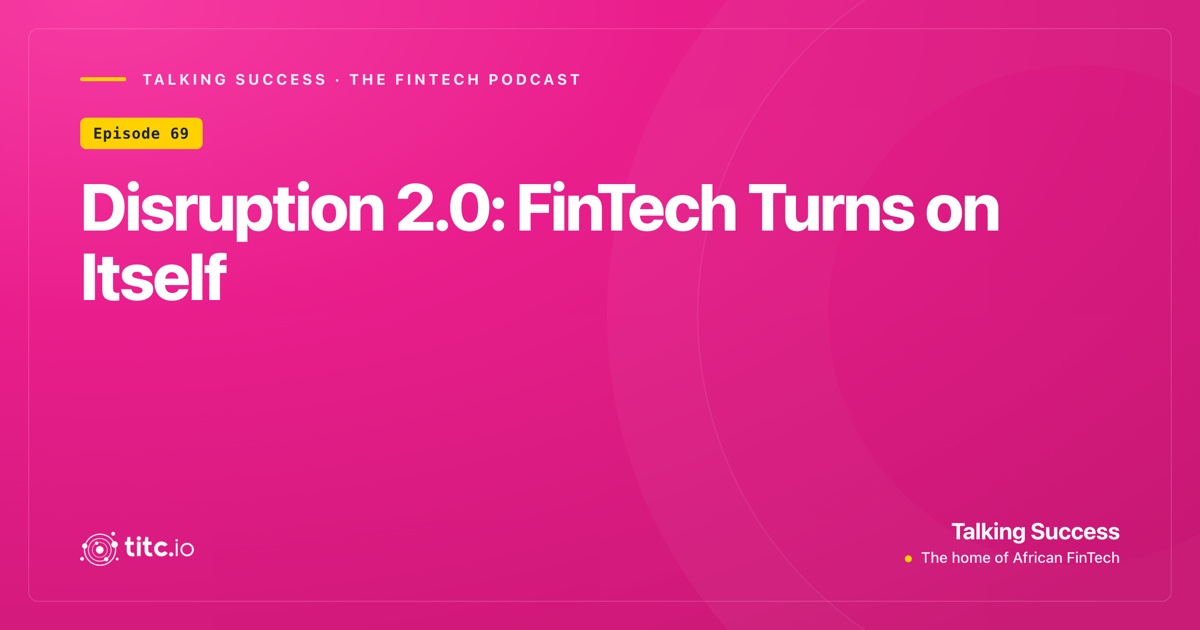 TALKING SUCCESS · THE FINTECH PODCAST

Episode 69

Disruption 2.0: FinTech Turns on Itself

titc.io

Talking Success

• The home of African FinTech